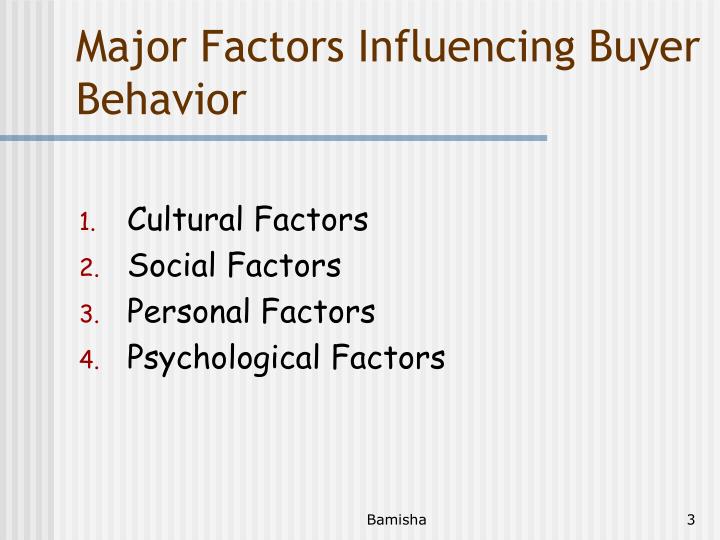 Major Factors Influencing Buyer Behavior

1. Cultural Factors
2. Social Factors
3. Personal Factors
4. Psychological Factors

Bamisha

3